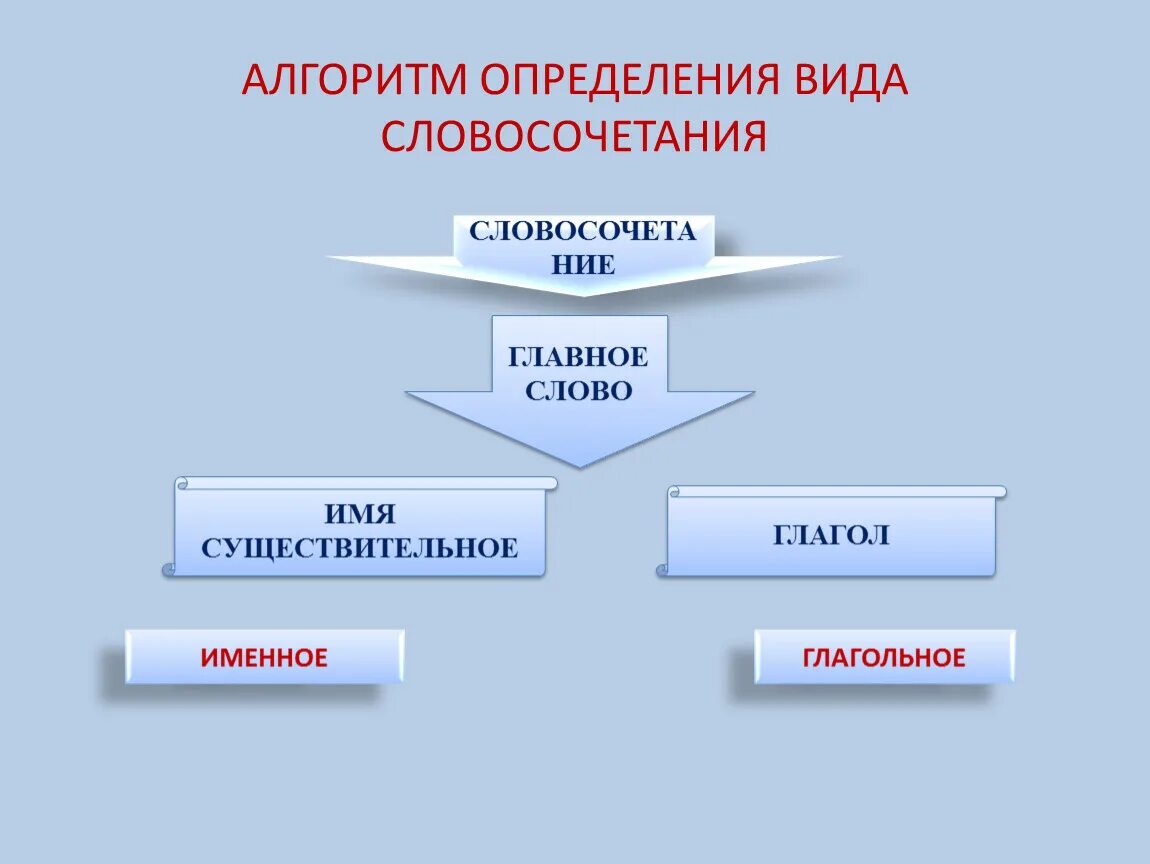 АЛГОРИТМ ОПРЕДЕЛЕНИЯ ВИДА СЛОВОСОЧЕТАНИЯ

СЛОВОСОЧЕТАНИЕ

ГЛАВНОЕ СЛОВО

ИМЯ СУЩЕСТВИТЕЛЬНОЕ

ГЛАГОЛ

ИМЕННОЕ

ГЛАГОЛЬНОЕ